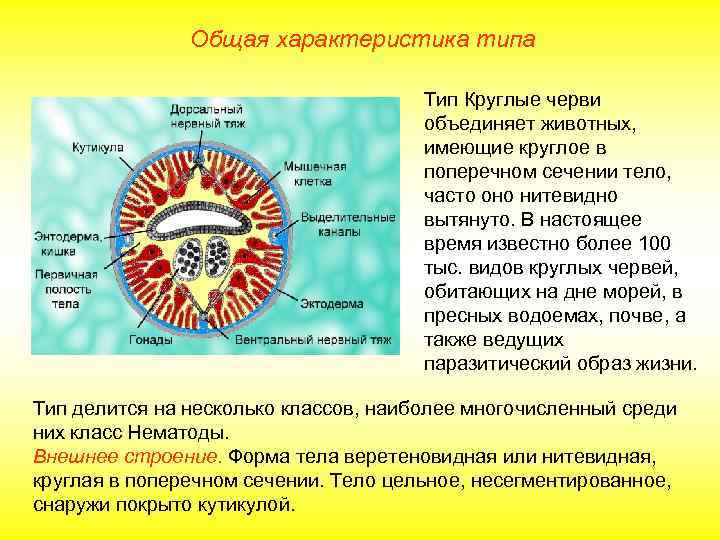 Общая характеристика типа

Дорсальный нервный тяж
Кутикула
Мышечная клетка
Выделительные каналы
Энтодерма, кишка
Первичная полость тела
Эктодерма
Гонады
Вентральный нервный тяж

Тип Круглые черви объединяет животных, имеющие круглое в поперечном сечении тело, часто оно нитевидно вытянуто. В настоящее время известно более 100 тыс. видов круглых червей, обитающих на дне морей, в пресных водоемах, почве, а также ведущих паразитический образ жизни.

Тип делится на несколько классов, наиболее многочисленный среди них класс Нематоды.
Внешнее строение. Форма тела веретеновидная или нитевидная, круглая в поперечном сечении. Тело цельное, несегментированное, снаружи покрыто кутикулой.